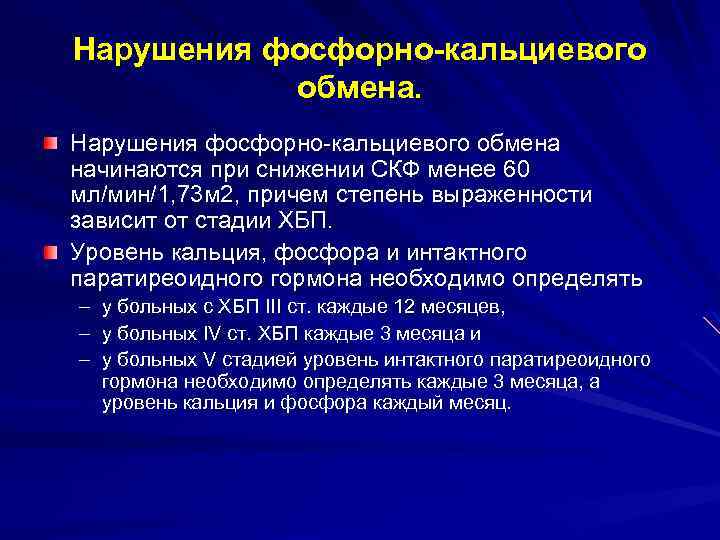 Нарушения фосфорно-кальциевого обмена.

Нарушения фосфорно-кальциевого обмена начинаются при снижении СКФ менее 60 мл/мин/1,73м2, причем степень выраженности зависит от стадии ХБП.

Уровень кальция, фосфора и интактного паратиреоидного гормона необходимо определять

– у больных с ХБП III ст. каждые 12 месяцев,

– у больных IV ст. ХБП каждые 3 месяца и

– у больных V стадией уровень интактного паратиреоидного гормона необходимо определять каждые 3 месяца, а уровень кальция и фосфора каждый месяц.